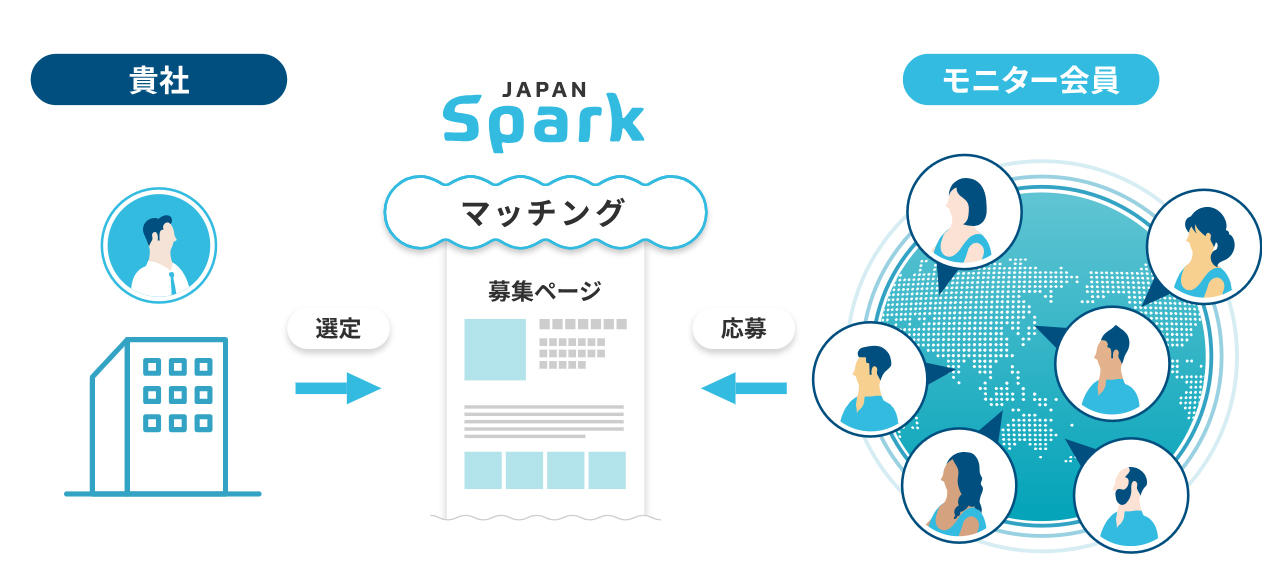 貴社

JAPAN
Spark

モニター会員

マッチング

募集ページ

選定

応募